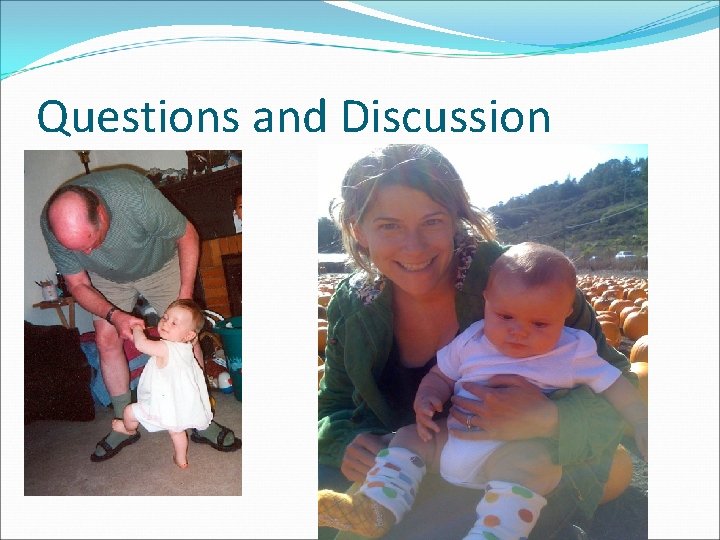 Questions and Discussion